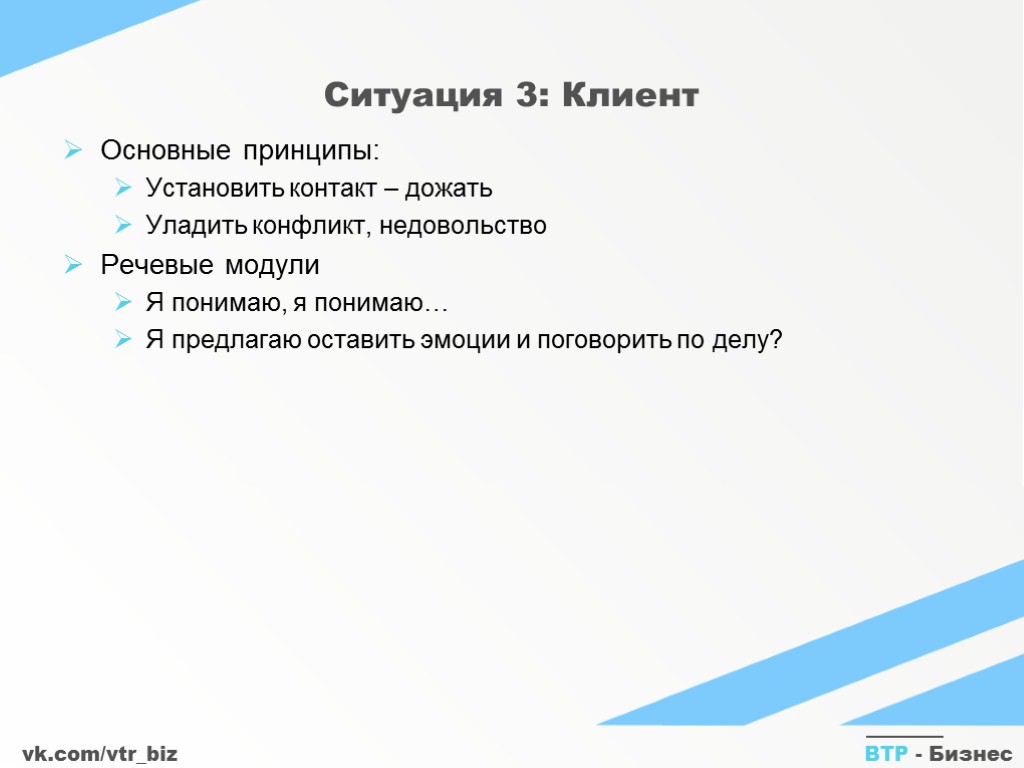 Ситуация 3: Клиент

Основные принципы:

Установить контакт – дожать

Уладить конфликт, недовольство

Речевые модули

Я понимаю, я понимаю…

Я предлагаю оставить эмоции и поговорить по делу?

vk.com/vtr_biz

ВТР - Бизнес